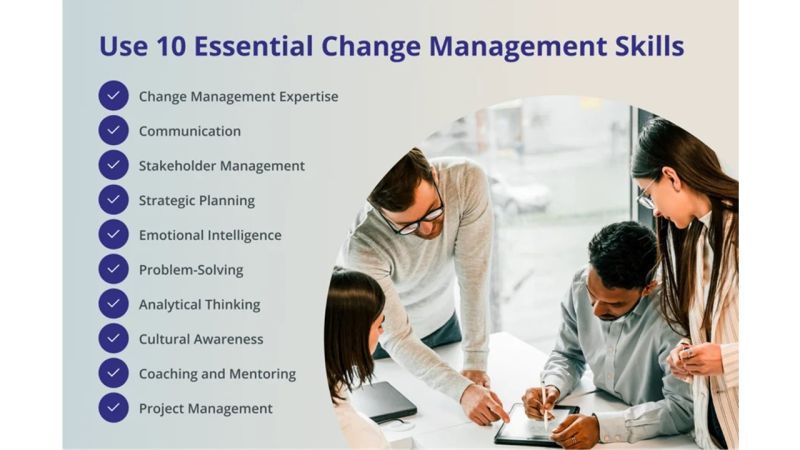 Use 10 Essential Change Management Skills

Change Management Expertise

Communication

Stakeholder Management

Strategic Planning

Emotional Intelligence

Problem-Solving

Analytical Thinking

Cultural Awareness

Coaching and Mentoring

Project Management